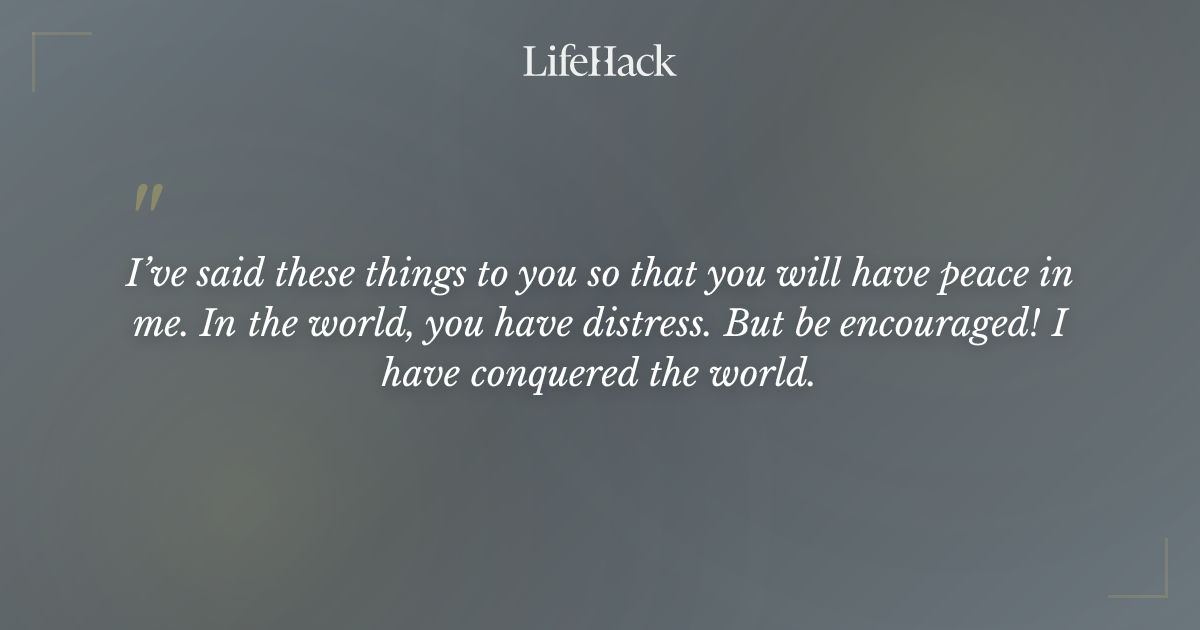 LifeHack

"

I've said these things to you so that you will have peace in me. In the world, you have distress. But be encouraged! I have conquered the world.